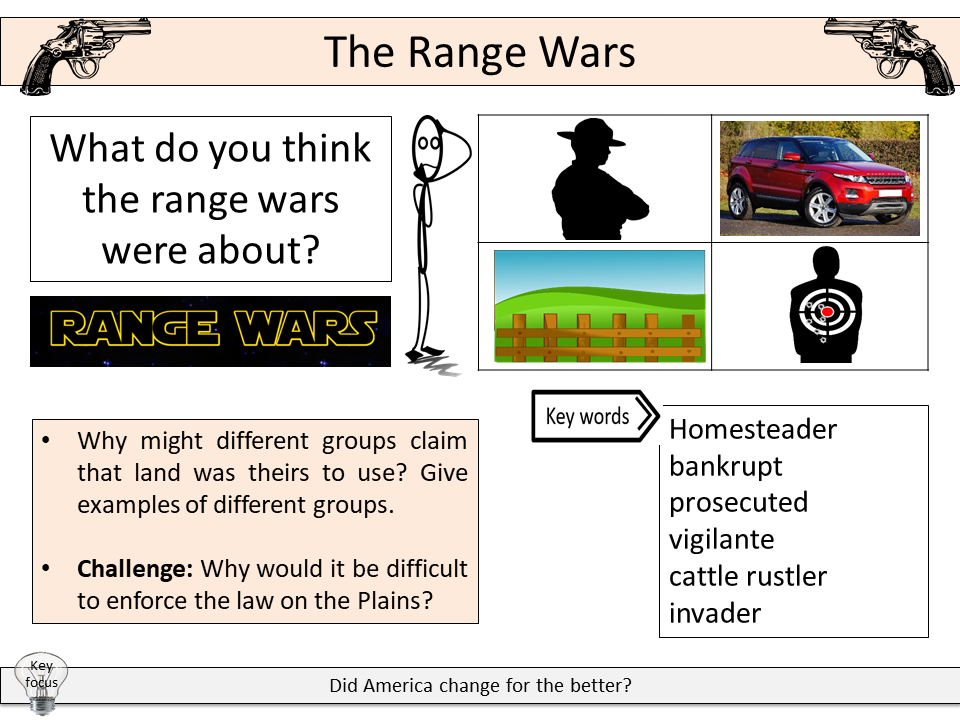 The Range Wars

What do you think the range wars were about?

RANGE WARS

- Why might different groups claim that land was theirs to use? Give examples of different groups.
- **Challenge:** Why would it be difficult to enforce the law on the Plains?

Key words

Homesteader
bankrupt
prosecuted
vigilante
cattle rustler
invader

Key focus

Did America change for the better?